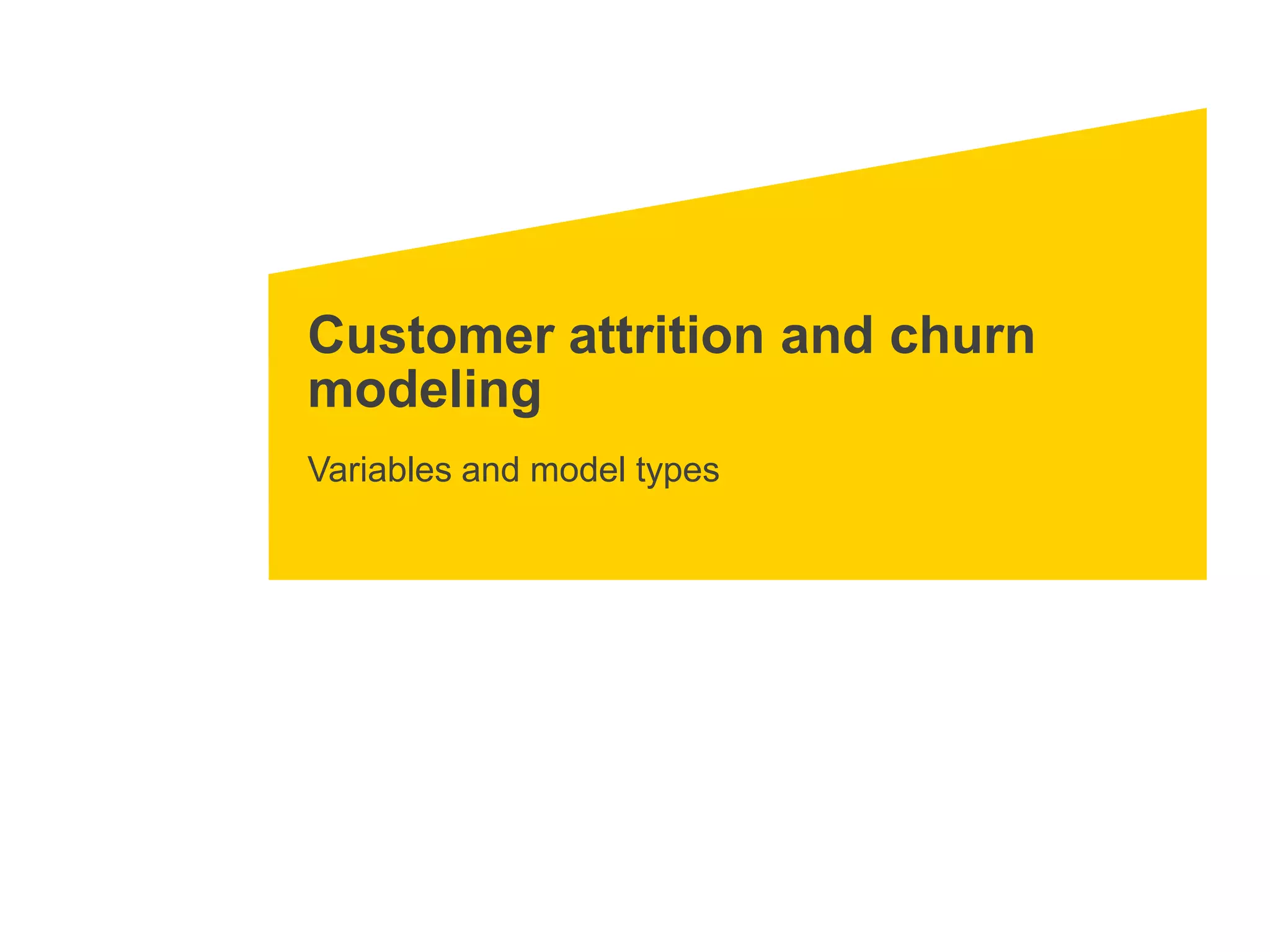 Customer attrition and churn modeling

Variables and model types